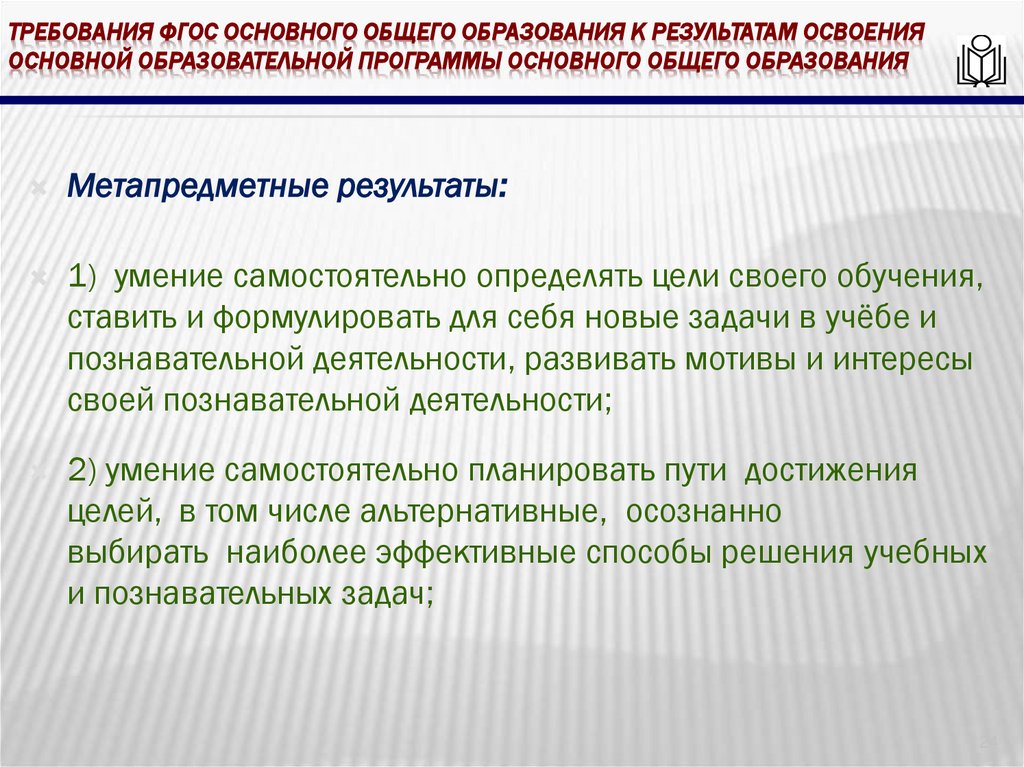 ТРЕБОВАНИЯ ФГОС ОСНОВНОГО ОБЩЕГО ОБРАЗОВАНИЯ К РЕЗУЛЬТАТАМ ОСВОЕНИЯ ОСНОВНОЙ ОБРАЗОВАТЕЛЬНОЙ ПРОГРАММЫ ОСНОВНОГО ОБЩЕГО ОБРАЗОВАНИЯ

Метапредметные результаты:

1) умение самостоятельно определять цели своего обучения, ставить и формулировать для себя новые задачи в учёбе и познавательной деятельности, развивать мотивы и интересы своей познавательной деятельности;

2) умение самостоятельно планировать пути достижения целей, в том числе альтернативные, осознанно выбирать наиболее эффективные способы решения учебных и познавательных задач;

24